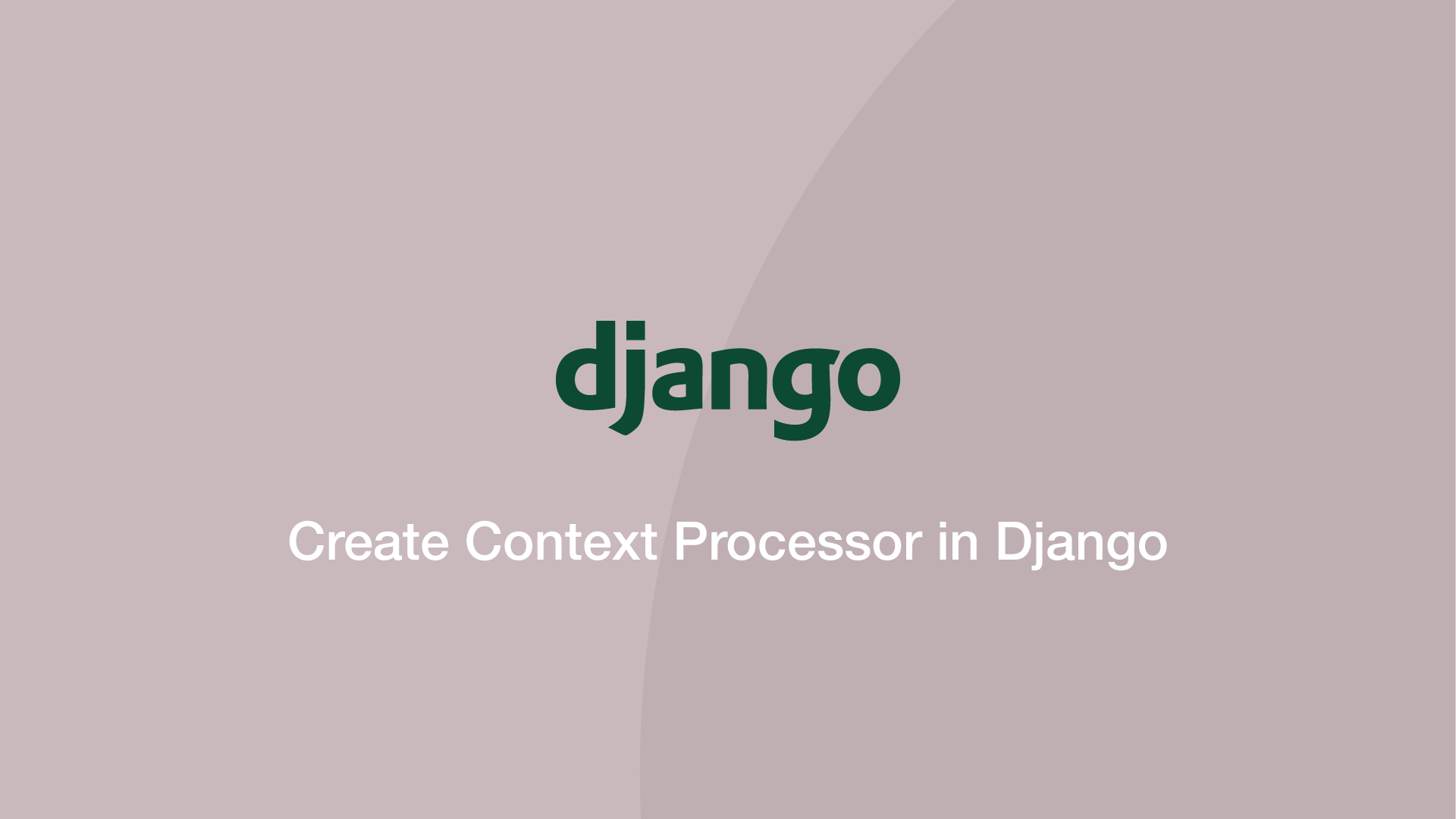 django

Create Context Processor in Django